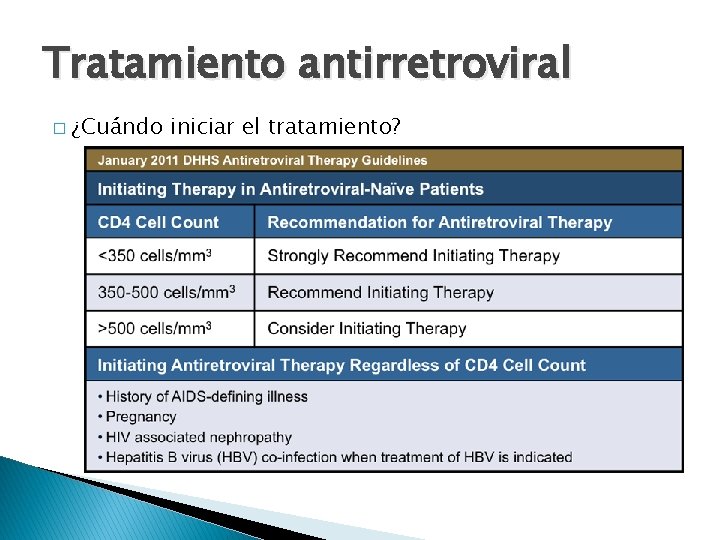 Tratamiento antirretroviral

□ ¿Cuándo iniciar el tratamiento?

January 2011 DHHS Antiretroviral Therapy Guidelines

Initiating Therapy in Antiretroviral-Naïve Patients

| CD4 Cell Count | Recommendation for Antiretroviral Therapy |
|---|---|
| <350 cells/mm$^3$ | Strongly Recommend Initiating Therapy |
| 350-500 cells/mm$^3$ | Recommend Initiating Therapy |
| >500 cells/mm$^3$ | Consider Initiating Therapy |

Initiating Antiretroviral Therapy Regardless of CD4 Cell Count

• History of AIDS-defining illness
• Pregnancy
• HIV associated nephropathy
• Hepatitis B virus (HBV) co-infection when treatment of HBV is indicated